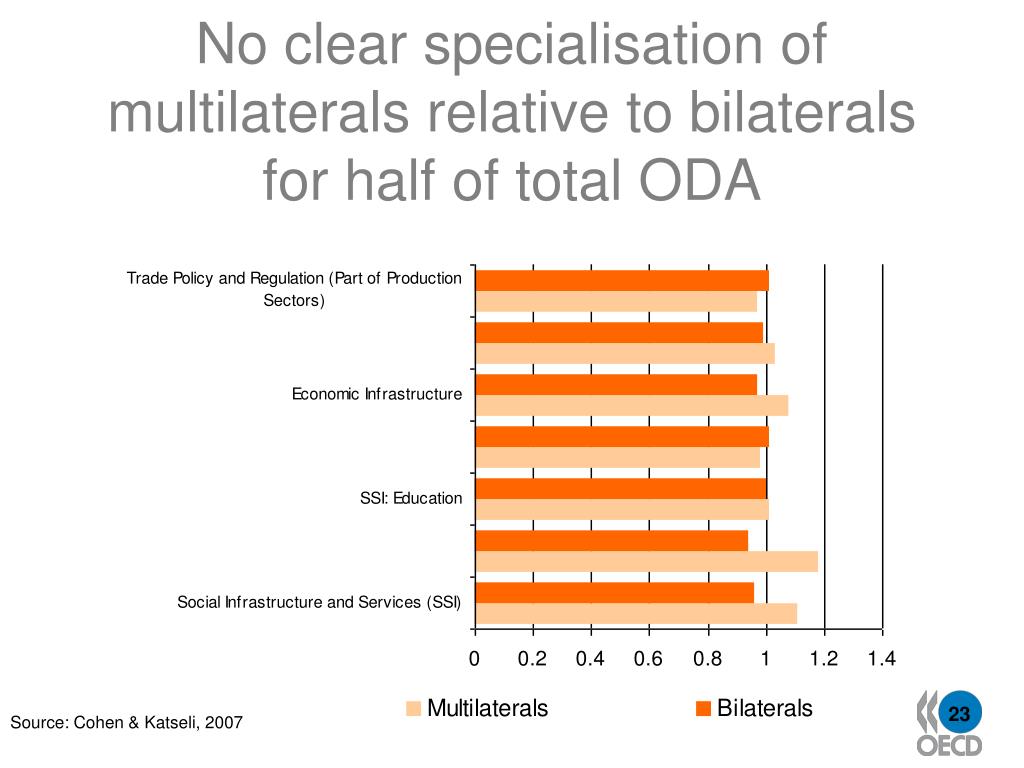 No clear specialisation of multilaterals relative to bilaterals for half of total ODA

Trade Policy and Regulation (Part of Production Sectors)

Economic Infrastructure

SSI: Education

Social Infrastructure and Services (SSI)

0 0.2 0.4 0.6 0.8 1 1.2 1.4

Multilaterals Bilaterals

Source: Cohen & Katseli, 2007

23

OECD